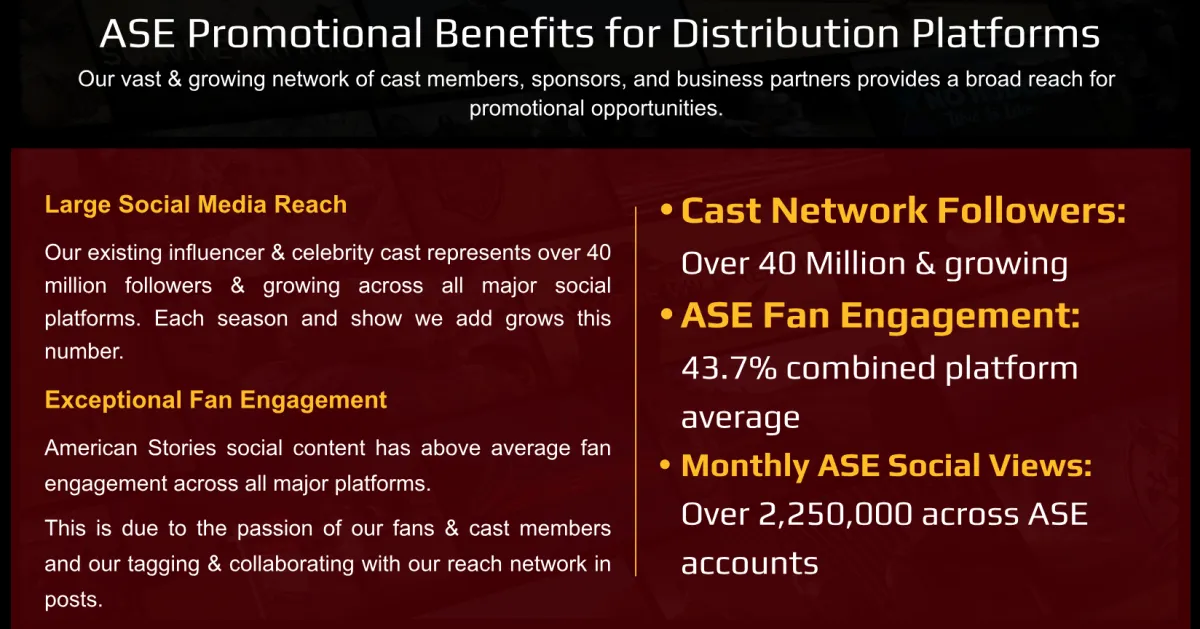 ASE Promotional Benefits for Distribution Platforms

Our vast & growing network of cast members, sponsors, and business partners provides a broad reach for promotional opportunities.

Large Social Media Reach

Our existing influencer & celebrity cast represents over 40 million followers & growing across all major social platforms. Each season and show we add grows this number.

Exceptional Fan Engagement

American Stories social content has above average fan engagement across all major platforms.

This is due to the passion of our fans & cast members and our tagging & collaborating with our reach network in posts.

• Cast Network Followers: Over 40 Million & growing

• ASE Fan Engagement: 43.7% combined platform average

• Monthly ASE Social Views: Over 2,250,000 across ASE accounts